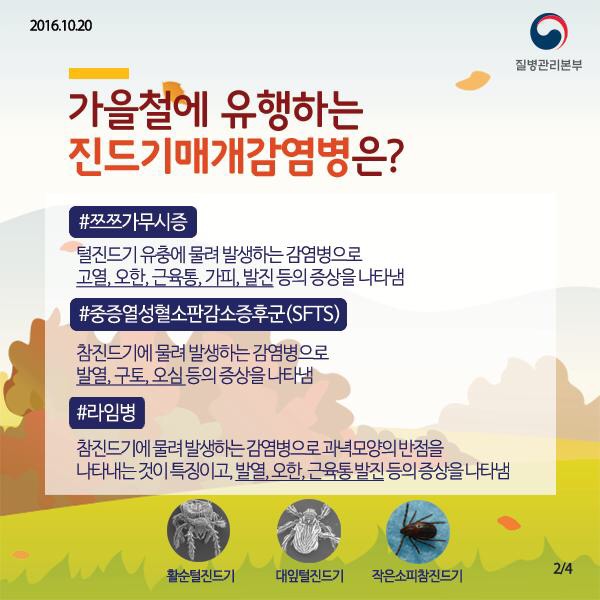 2016.10.20

질병관리본부

가을철에 유행하는
진드기매개감염병은?

#쯔쯔가무시증

털진드기 유충에 물려 발생하는 감염병으로
고열, 오한, 근육통, 가피, 발진 등의 증상을 나타냄

#중증열성혈소판감소증후군(SFTS)

참진드기에 물려 발생하는 감염병으로
발열, 구토, 오심 등의 증상을 나타냄

#라임병

참진드기에 물려 발생하는 감염병으로 과녁모양의 반점을
나타내는 것이 특징이고, 발열, 오한, 근육통 발진 등의 증상을 나타냄

활순털진드기

대잎털진드기

작은소피참진드기

2/4